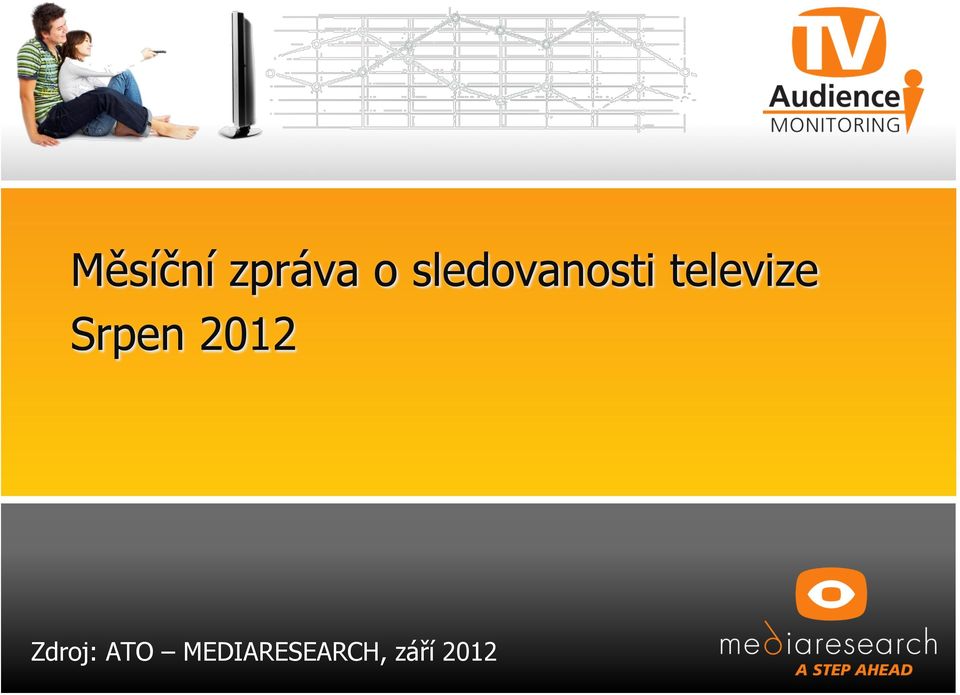 TV Audience MONITORING

Měsíční zpráva o sledovanosti televize
Srpen 2012

Zdroj: ATO – MEDIARESEARCH, září 2012

mediaresearch
A STEP AHEAD